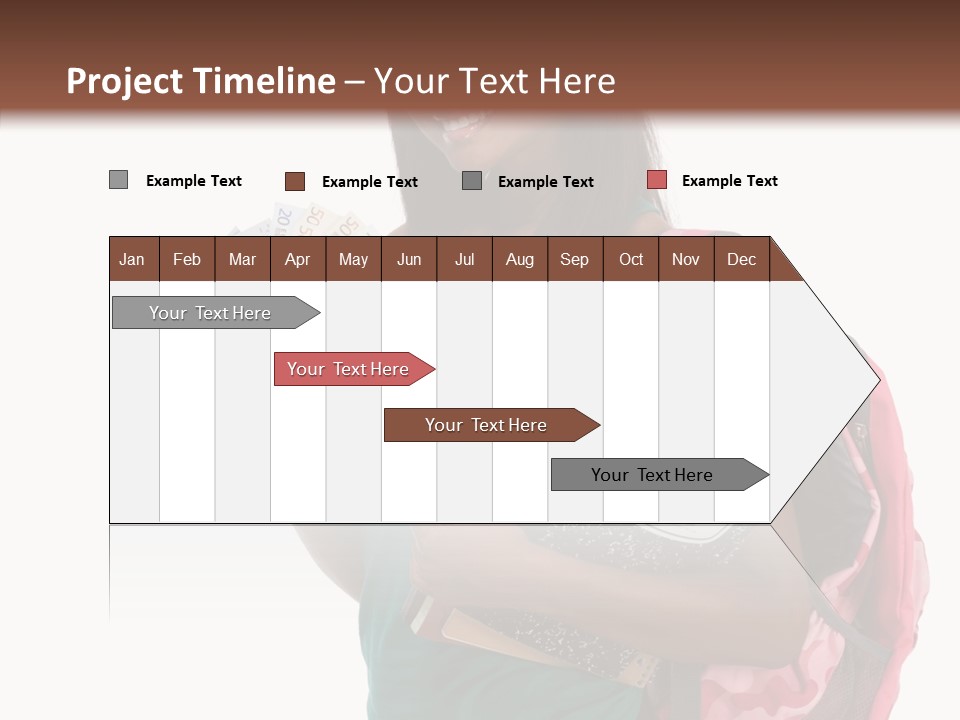 Project Timeline – Your Text Here

Example Text Example Text Example Text Example Text

| Jan | Feb | Mar | Apr | May | Jun | Jul | Aug | Sep | Oct | Nov | Dec |
|---|---|---|---|---|---|---|---|---|---|---|---|

Your Text Here

Your Text Here

Your Text Here

Your Text Here